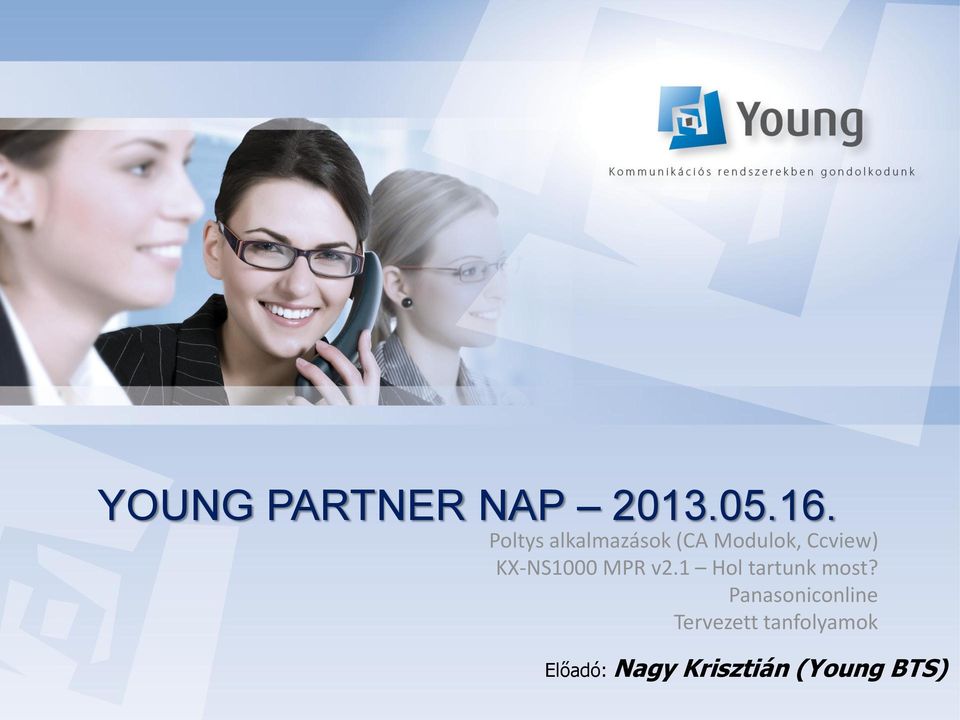 Young
Kommunikációs rendszerekben gondolkodunk

YOUNG PARTNER NAP – 2013.05.16.

Poltys alkalmazások (CA Modulok, Ccview)
KX-NS1000 MPR v2.1 – Hol tartunk most?
Panasoniconline
Tervezett tanfolyamok

Előadó: Nagy Krisztián (Young BTS)